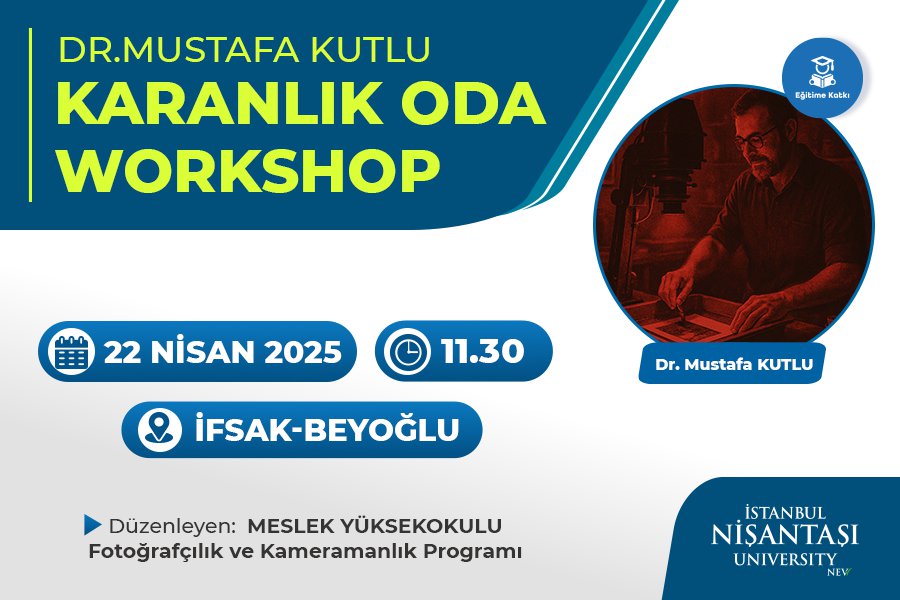 DR.MUSTAFA KUTLU
KARANLIK ODA WORKSHOP

Eğitime Katkı

Dr. Mustafa KUTLU

22 NİSAN 2025
11.30
İFSAK-BEYOĞLU

Düzenleyen: MESLEK YÜKSEKOKULU
Fotoğrafçılık ve Kameramanlık Programı

İSTANBUL
NİŞANTAŞI
UNIVERSITY
NEV